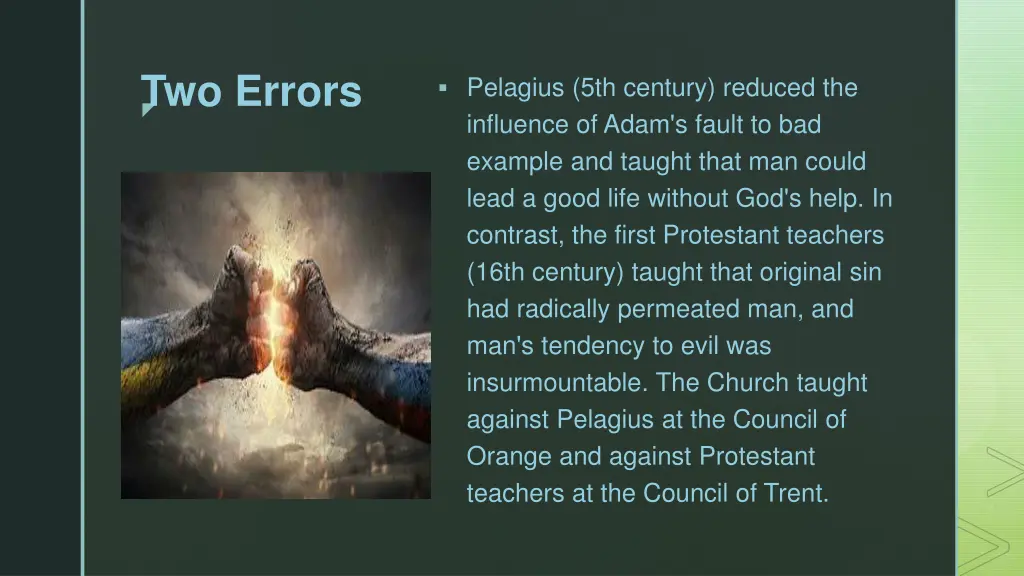 Two Errors

▪ Pelagius (5th century) reduced the influence of Adam's fault to bad example and taught that man could lead a good life without God's help. In contrast, the first Protestant teachers (16th century) taught that original sin had radically permeated man, and man's tendency to evil was insurmountable. The Church taught against Pelagius at the Council of Orange and against Protestant teachers at the Council of Trent.